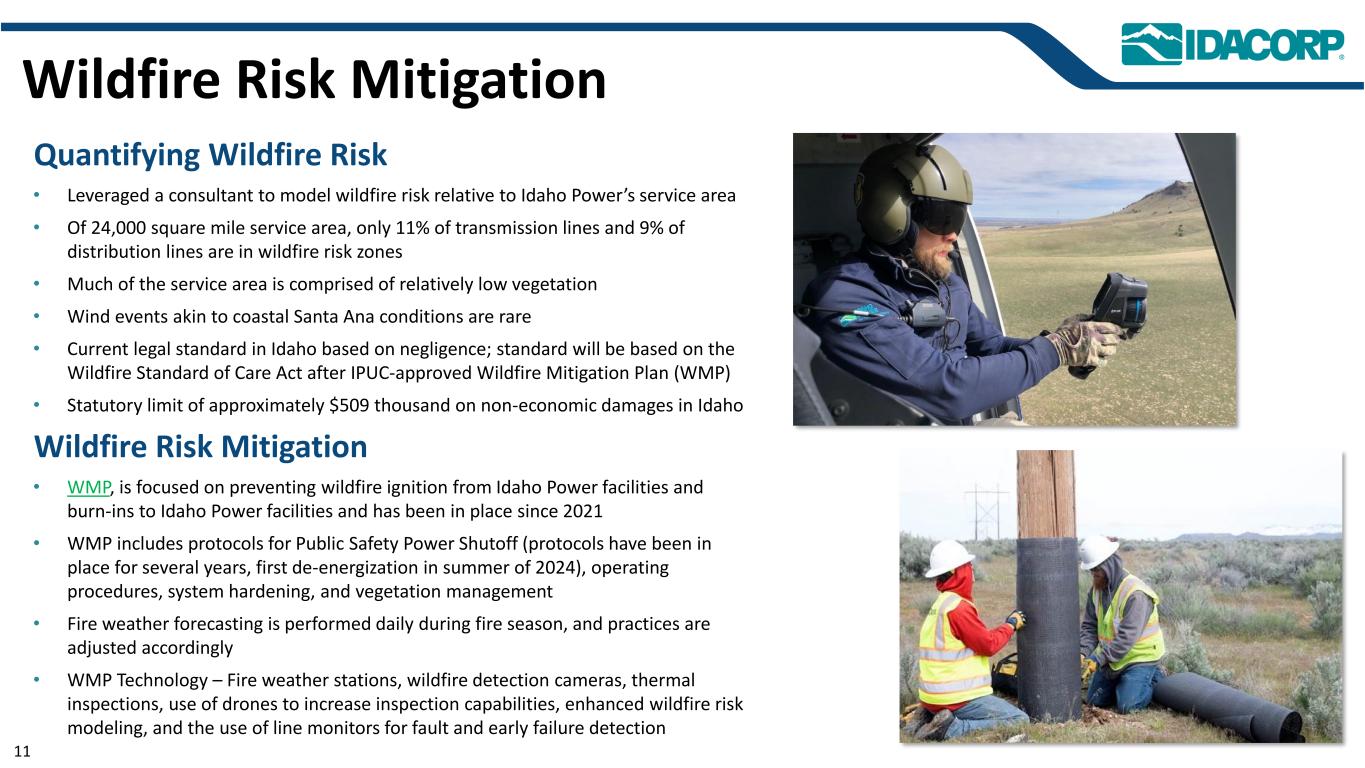 Wildfire Risk Mitigation

IDACORP®

Quantifying Wildfire Risk

• Leveraged a consultant to model wildfire risk relative to Idaho Power's service area
• Of 24,000 square mile service area, only 11% of transmission lines and 9% of distribution lines are in wildfire risk zones
• Much of the service area is comprised of relatively low vegetation
• Wind events akin to coastal Santa Ana conditions are rare
• Current legal standard in Idaho based on negligence; standard will be based on the Wildfire Standard of Care Act after IPUC-approved Wildfire Mitigation Plan (WMP)
• Statutory limit of approximately $509 thousand on non-economic damages in Idaho

Wildfire Risk Mitigation

• WMP, is focused on preventing wildfire ignition from Idaho Power facilities and burn-ins to Idaho Power facilities and has been in place since 2021
• WMP includes protocols for Public Safety Power Shutoff (protocols have been in place for several years, first de-energization in summer of 2024), operating procedures, system hardening, and vegetation management
• Fire weather forecasting is performed daily during fire season, and practices are adjusted accordingly
• WMP Technology – Fire weather stations, wildfire detection cameras, thermal inspections, use of drones to increase inspection capabilities, enhanced wildfire risk modeling, and the use of line monitors for fault and early failure detection

11